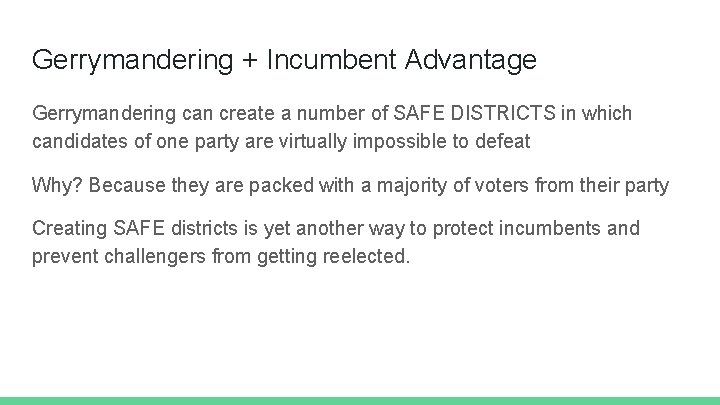 Gerrymandering + Incumbent Advantage

Gerrymandering can create a number of SAFE DISTRICTS in which candidates of one party are virtually impossible to defeat

Why? Because they are packed with a majority of voters from their party

Creating SAFE districts is yet another way to protect incumbents and prevent challengers from getting reelected.